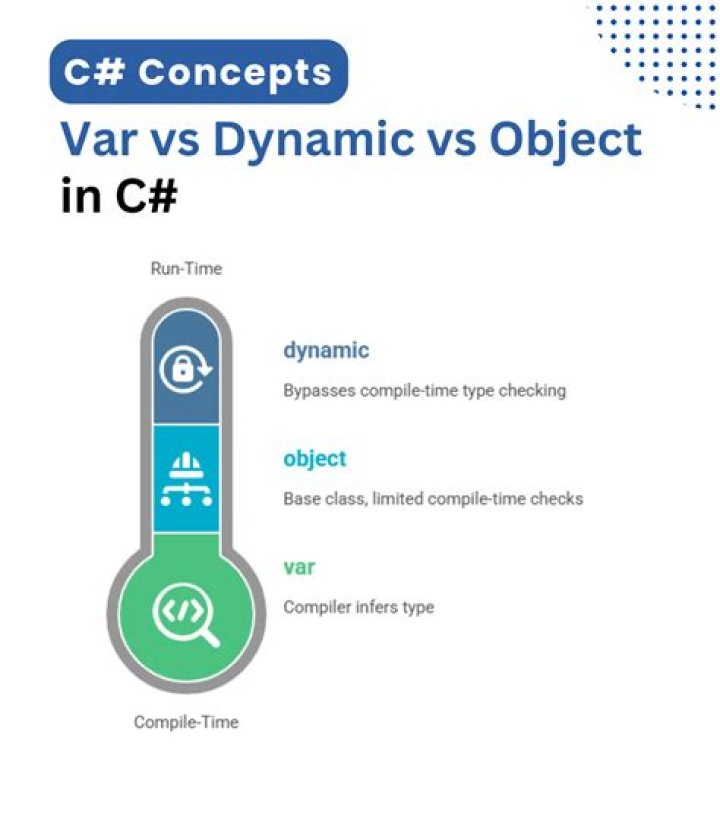 C# Concepts

Var vs Dynamic vs Object in C#

Run-Time

dynamic

Bypasses compile-time type checking

object

Base class, limited compile-time checks

var

Compiler infers type

Compile-Time